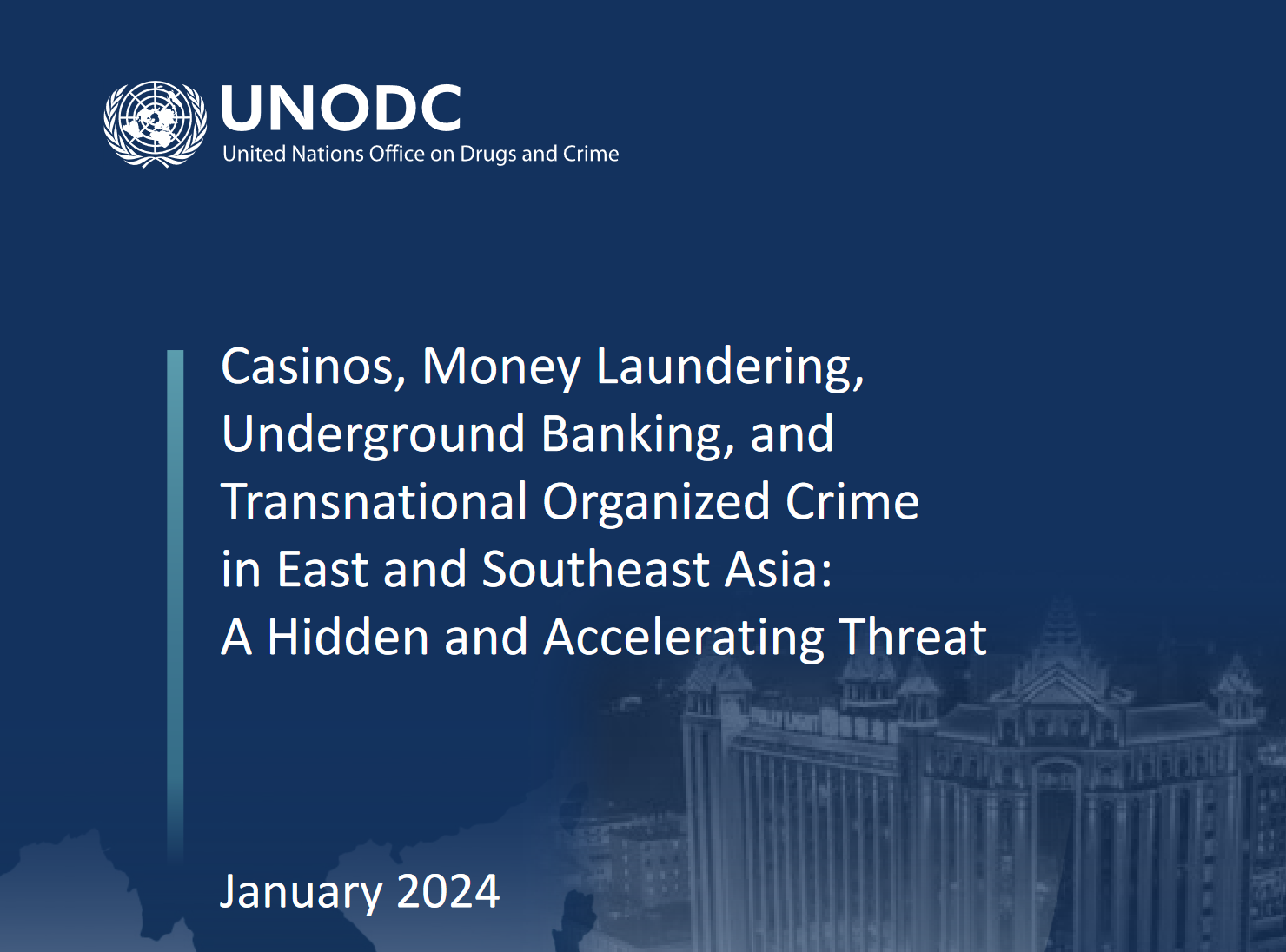 UNODC
United Nations Office on Drugs and Crime

Casinos, Money Laundering, Underground Banking, and Transnational Organized Crime in East and Southeast Asia: A Hidden and Accelerating Threat

January 2024